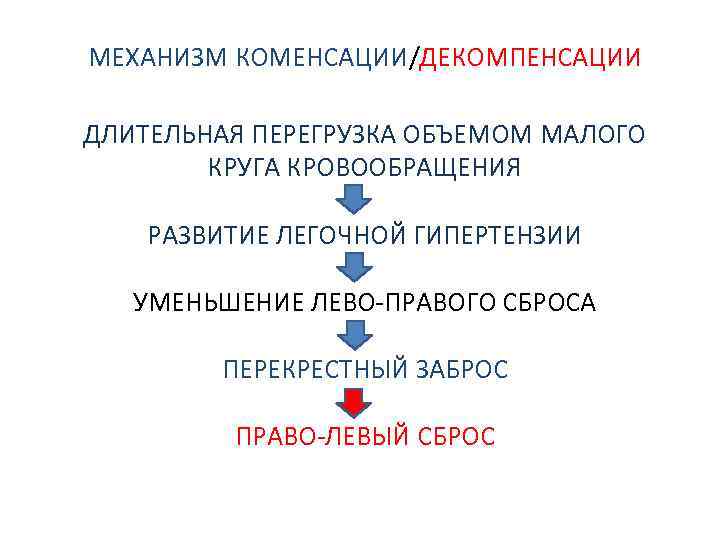 МЕХАНИЗМ КОМЕНСАЦИИ/ДЕКОМПЕНСАЦИИ

ДЛИТЕЛЬНАЯ ПЕРЕГРУЗКА ОБЪЕМОМ МАЛОГО КРУГА КРОВООБРАЩЕНИЯ

РАЗВИТИЕ ЛЕГОЧНОЙ ГИПЕРТЕНЗИИ

УМЕНЬШЕНИЕ ЛЕВО-ПРАВОГО СБРОСА

ПЕРЕКРЕСТНЫЙ ЗАБРОС

ПРАВО-ЛЕВЫЙ СБРОС